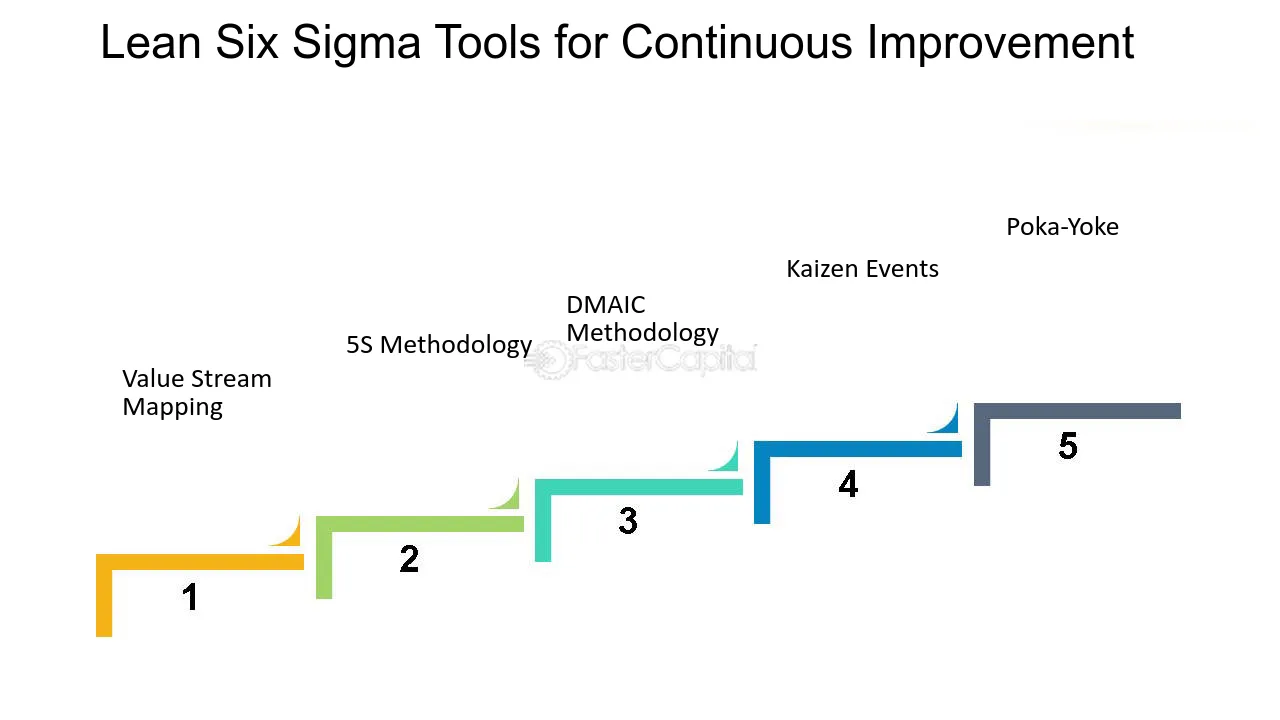 Lean Six Sigma Tools for Continuous Improvement

Value Stream Mapping

1

5S Methodology

2

DMAIC Methodology

3

Kaizen Events

4

Poka-Yoke

5

FasterCapital